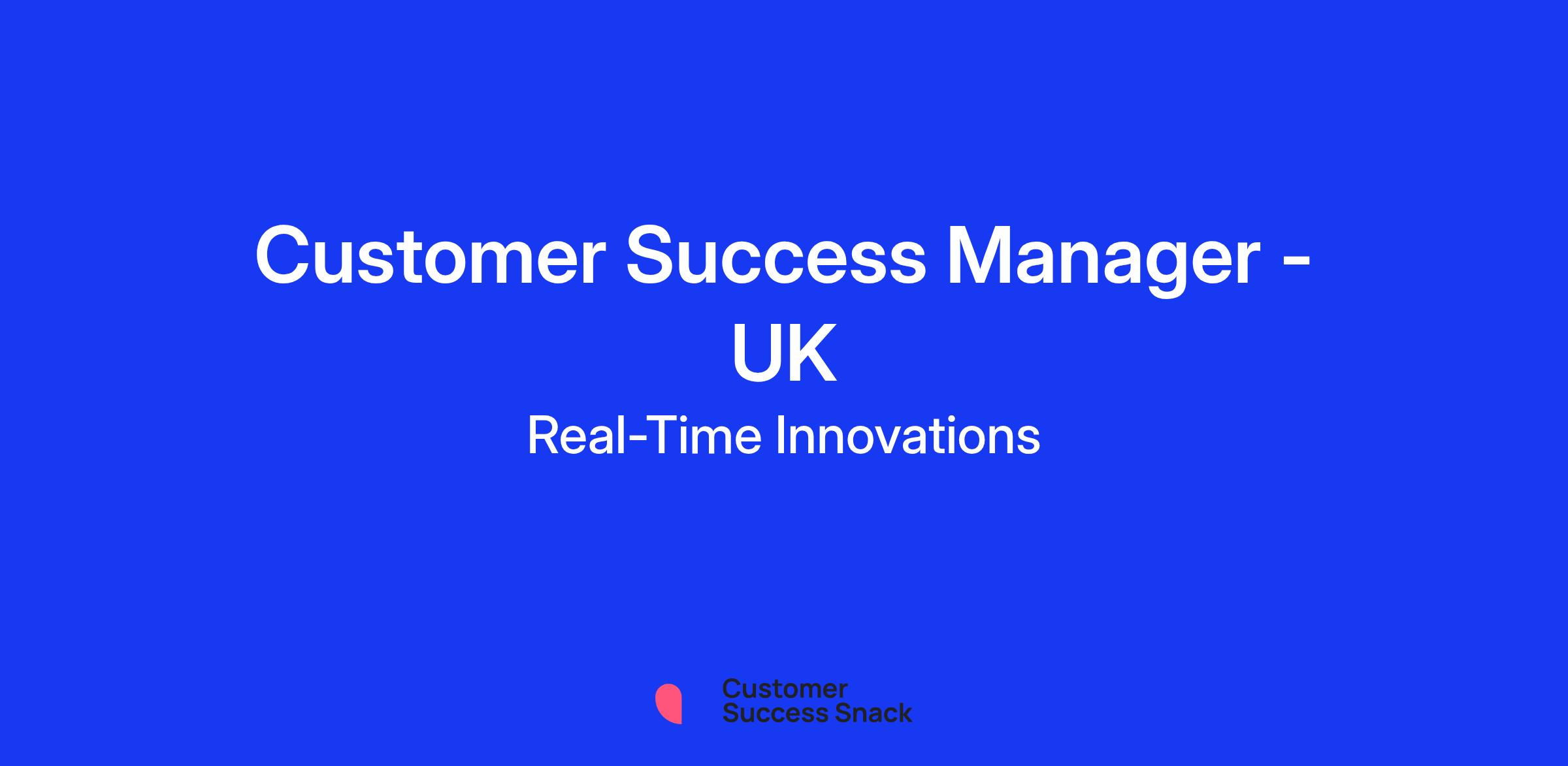 Customer Success Manager - UK

Real-Time Innovations

Customer Success Snack